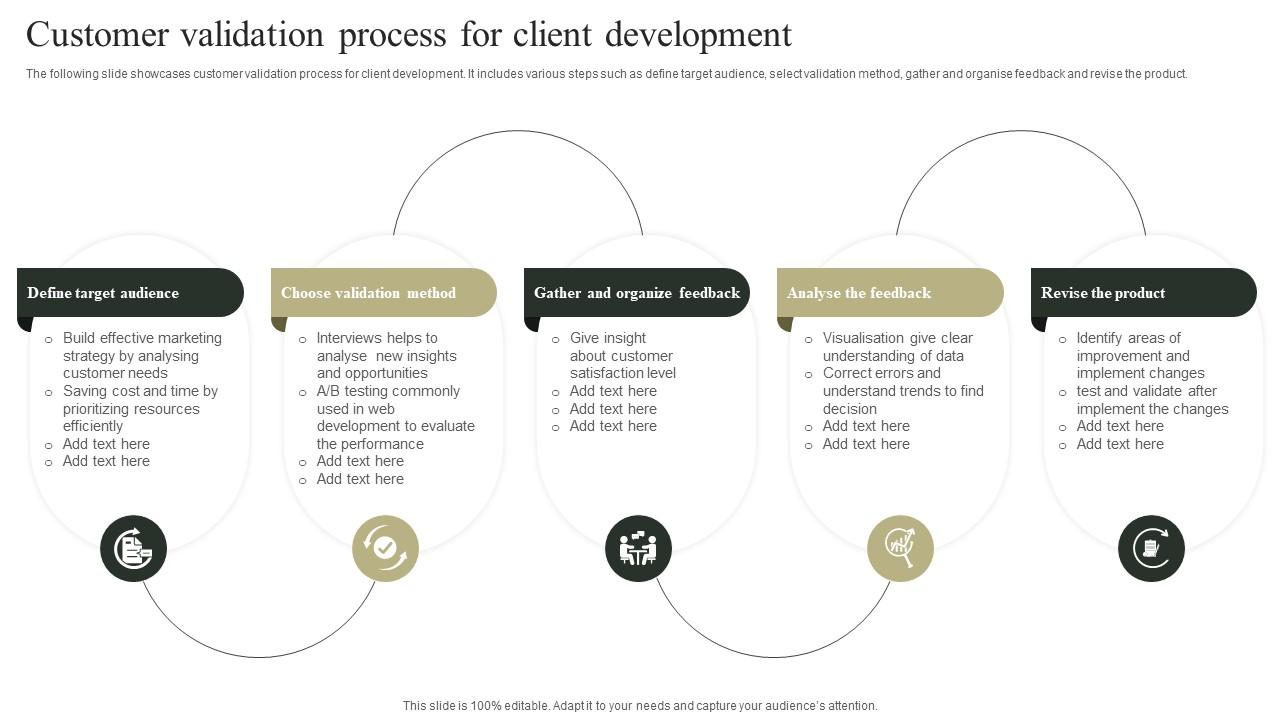 Customer validation process for client development

The following slide showcases customer validation process for client development. It includes various steps such as define target audience, select validation method, gather and organise feedback and revise the product.

Define target audience

- Build effective marketing strategy by analysing customer needs
- Saving cost and time by prioritizing resources efficiently
- Add text here
- Add text here

Choose validation method

- Interviews helps to analyse new insights and opportunities
- A/B testing commonly used in web development to evaluate the performance
- Add text here
- Add text here

Gather and organize feedback

- Give insight about customer satisfaction level
- Add text here
- Add text here
- Add text here

Analyse the feedback

- Visualisation give clear understanding of data
- Correct errors and understand trends to find decision
- Add text here
- Add text here

Revise the product

- Identify areas of improvement and implement changes
- test and validate after implement the changes
- Add text here
- Add text here

This slide is 100% editable. Adapt it to your needs and capture your audience's attention.